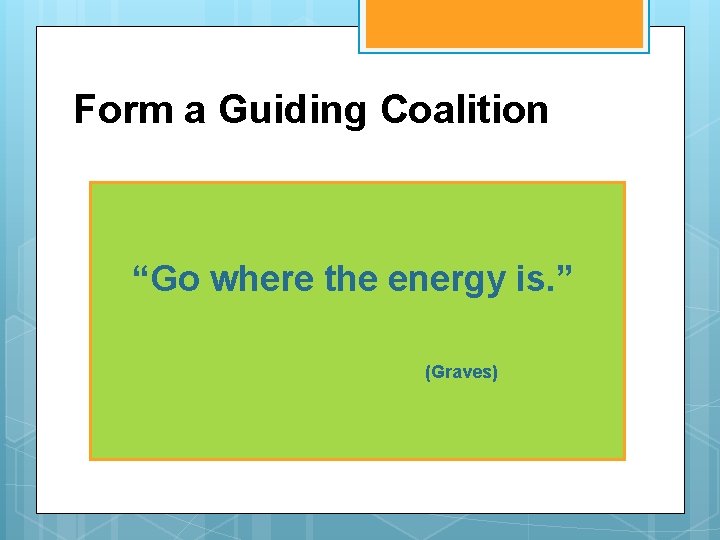 Form a Guiding Coalition

“Go where the energy is.”

(Graves)